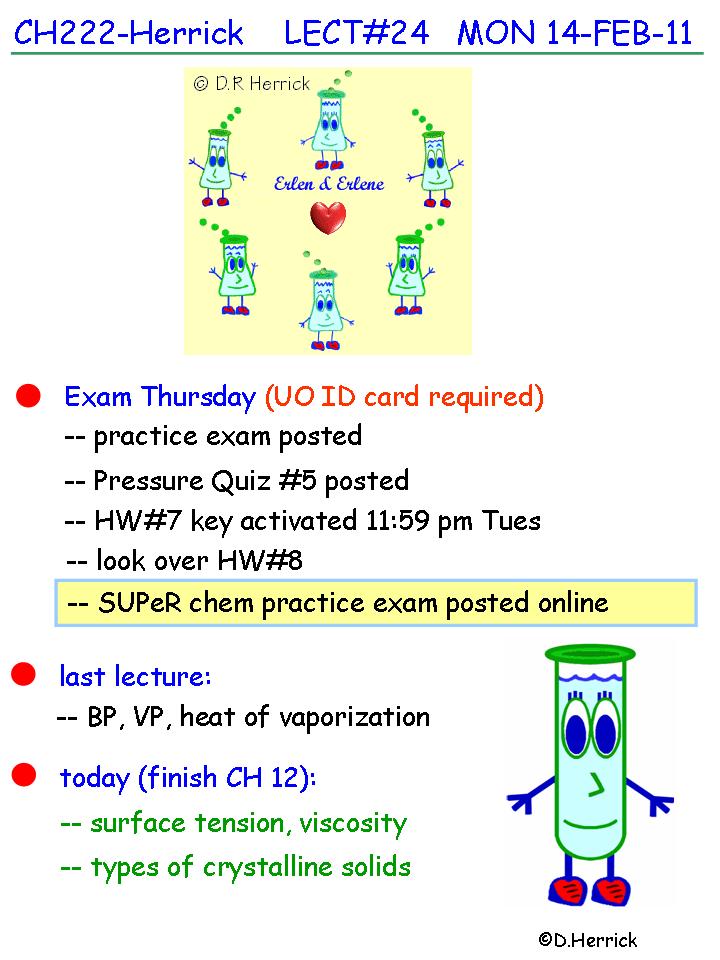 CH222-Herrick LECT#24 MON 14-FEB-11

© D.R Herrick

Erlen & Erlene

Exam Thursday (UO ID card required)
-- practice exam posted
-- Pressure Quiz #5 posted
-- HW#7 key activated 11:59 pm Tues
-- look over HW#8
-- SUPeR chem practice exam posted online

last lecture:
-- BP, VP, heat of vaporization

today (finish CH 12):
-- surface tension, viscosity
-- types of crystalline solids

©D.Herrick